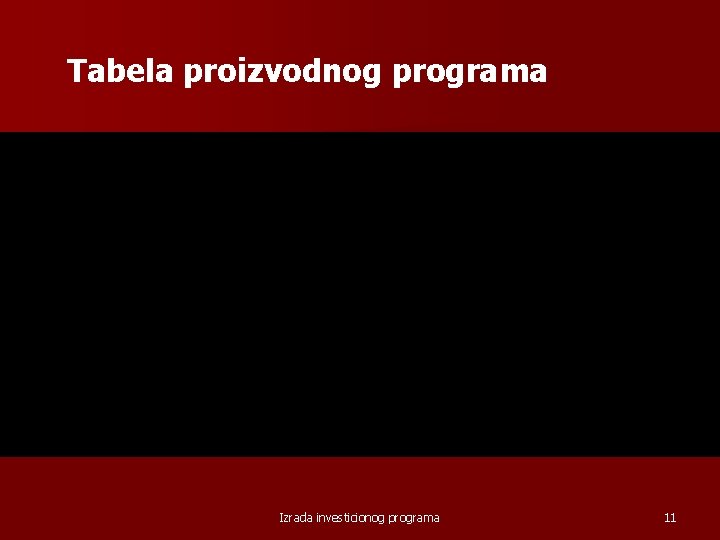 Tabela proizvodnog programa

Izrada investicionog programa

11